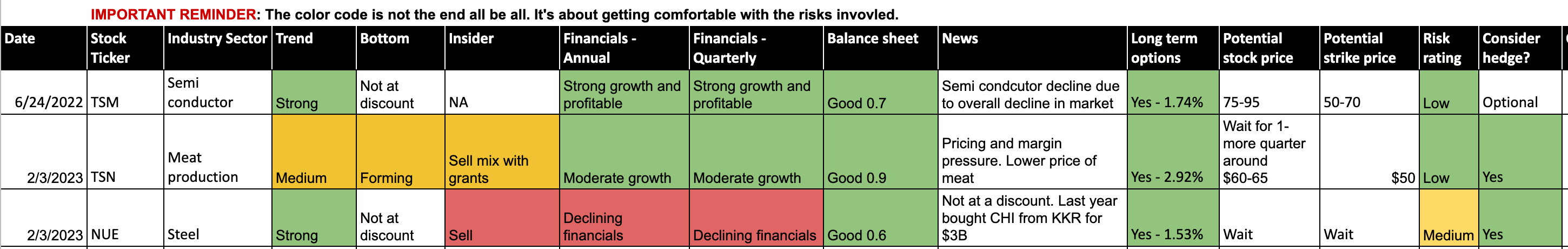 IMPORTANT REMINDER: The color code is not the end all be all. It's about getting comfortable with the risks invovled.

| Date | Stock Ticker | Industry Sector | Trend | Bottom | Insider | Financials - Annual | Financials - Quarterly | Balance sheet | News | Long term options | Potential stock price | Potential strike price | Risk rating | Consider hedge? |
|---|---|---|---|---|---|---|---|---|---|---|---|---|---|---|
| 6/24/2022 | TSM | Semi conductor | Strong | Not at discount | NA | Strong growth and profitable | Strong growth and profitable | Good 0.7 | Semi condcutor decline due to overall decline in market | Yes - 1.74% | 75-95 | 50-70 | Low | Optional |
| 2/3/2023 | TSN | Meat production | Medium | Forming | Sell mix with grants | Moderate growth | Moderate growth | Good 0.9 | Pricing and margin pressure. Lower price of meat | Yes - 2.92% | Wait for 1-more quarter around $60-65 | $50 | Low | Yes |
| 2/3/2023 | NUE | Steel | Strong | Not at discount | Sell | Declining financials | Declining financials | Good 0.6 | Not at a discount. Last year bought CHI from KKR for $3B | Yes - 1.53% | Wait | Wait | Medium | Yes |